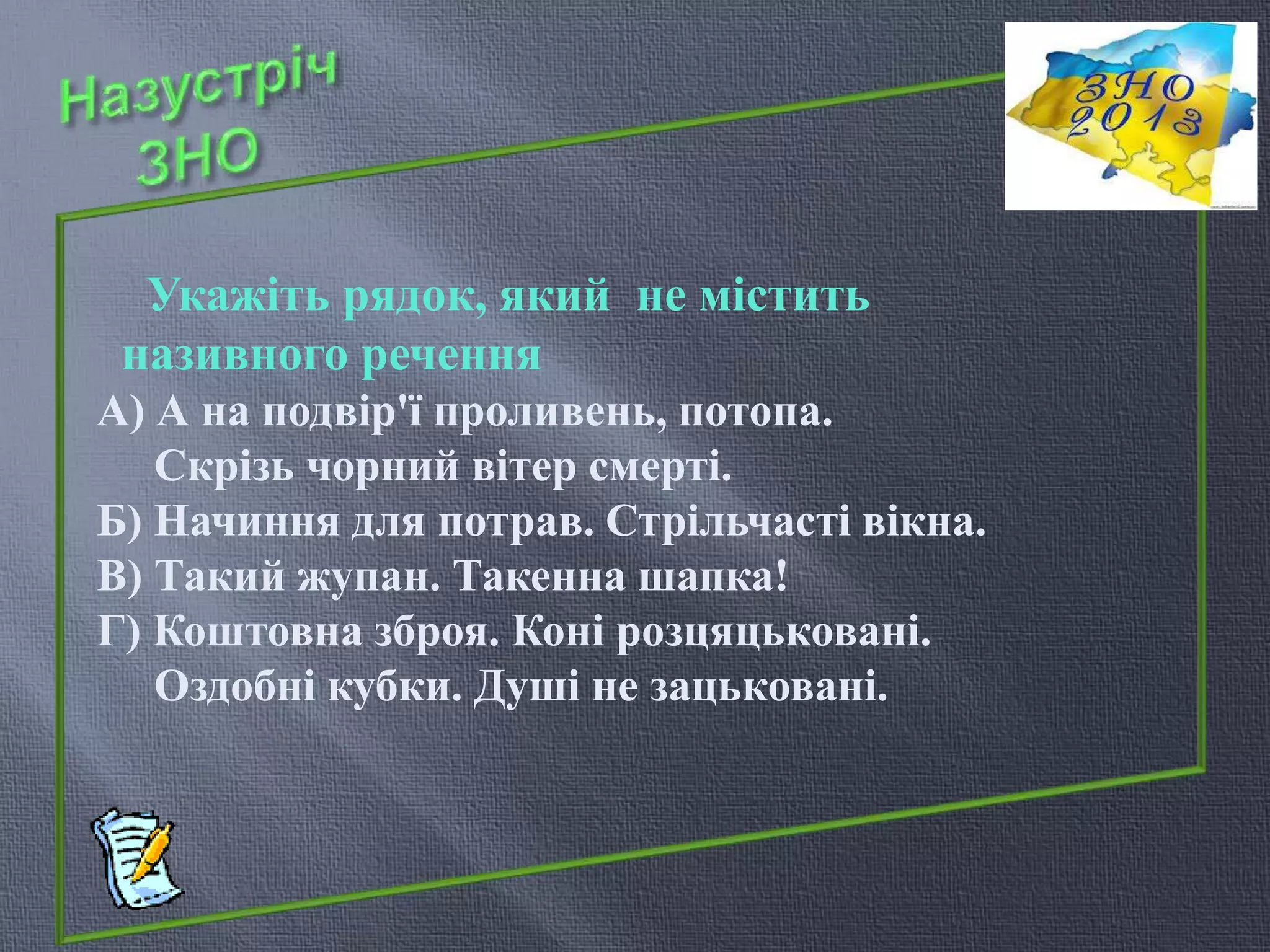 Назустріч ЗНО

ЗНО 2013

Укажіть рядок, який не містить називного речення

А) А на подвір'ї проливень, потопа. Скрізь чорний вітер смерті.

Б) Начиння для потрав. Стрільчасті вікна.

В) Такий жупан. Такенна шапка!

Г) Коштовна зброя. Коні розцяцьковані. Оздобні кубки. Душі не зацьковані.